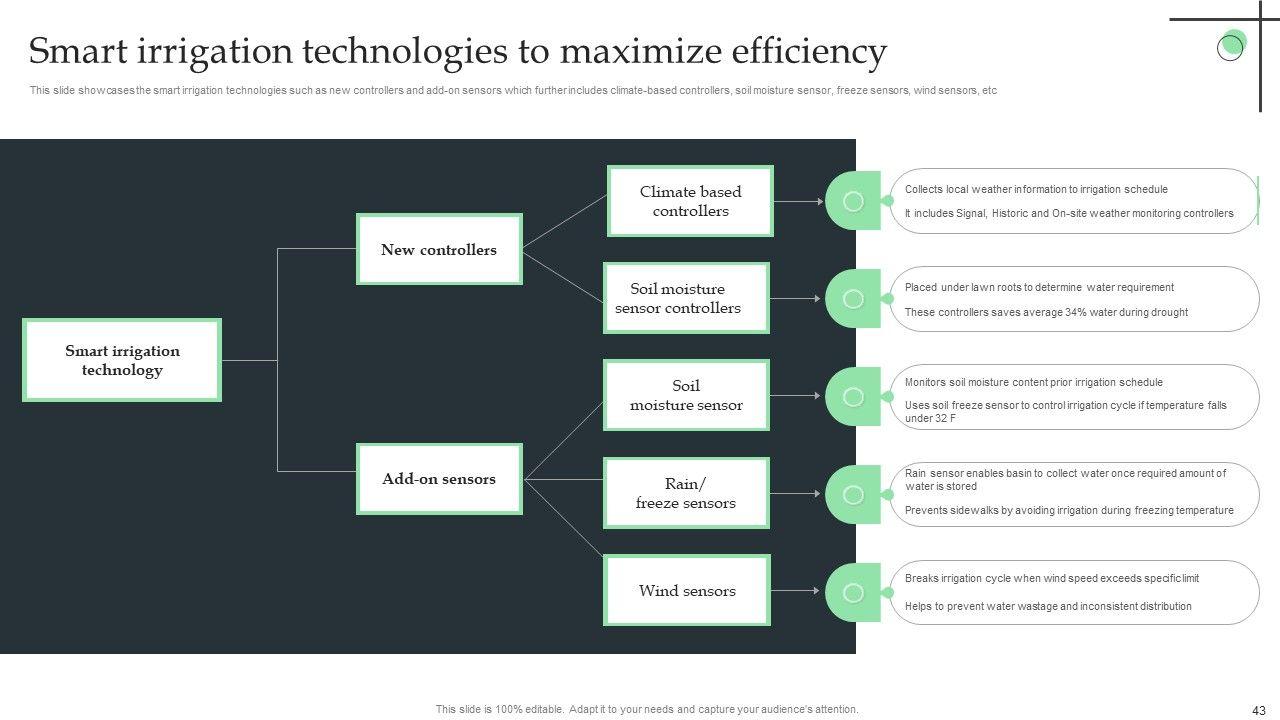 Smart irrigation technologies to maximize efficiency

This slide showcases the smart irrigation technologies such as new controllers and add-on sensors which further includes climate-based controllers, soil moisture sensor, freeze sensors, wind sensors, etc

Smart irrigation technology

New controllers

Add-on sensors

Climate based controllers

Soil moisture sensor controllers

Soil moisture sensor

Rain/ freeze sensors

Wind sensors

Collects local weather information to irrigation schedule

It includes Signal, Historic and On-site weather monitoring controllers

Placed under lawn roots to determine water requirement

These controllers saves average 34% water during drought

Monitors soil moisture content prior irrigation schedule

Uses soil freeze sensor to control irrigation cycle if temperature falls under 32 F

Rain sensor enables basin to collect water once required amount of water is stored

Prevents sidewalks by avoiding irrigation during freezing temperature

Breaks irrigation cycle when wind speed exceeds specific limit

Helps to prevent water wastage and inconsistent distribution

This slide is 100% editable. Adapt it to your needs and capture your audience's attention.

43